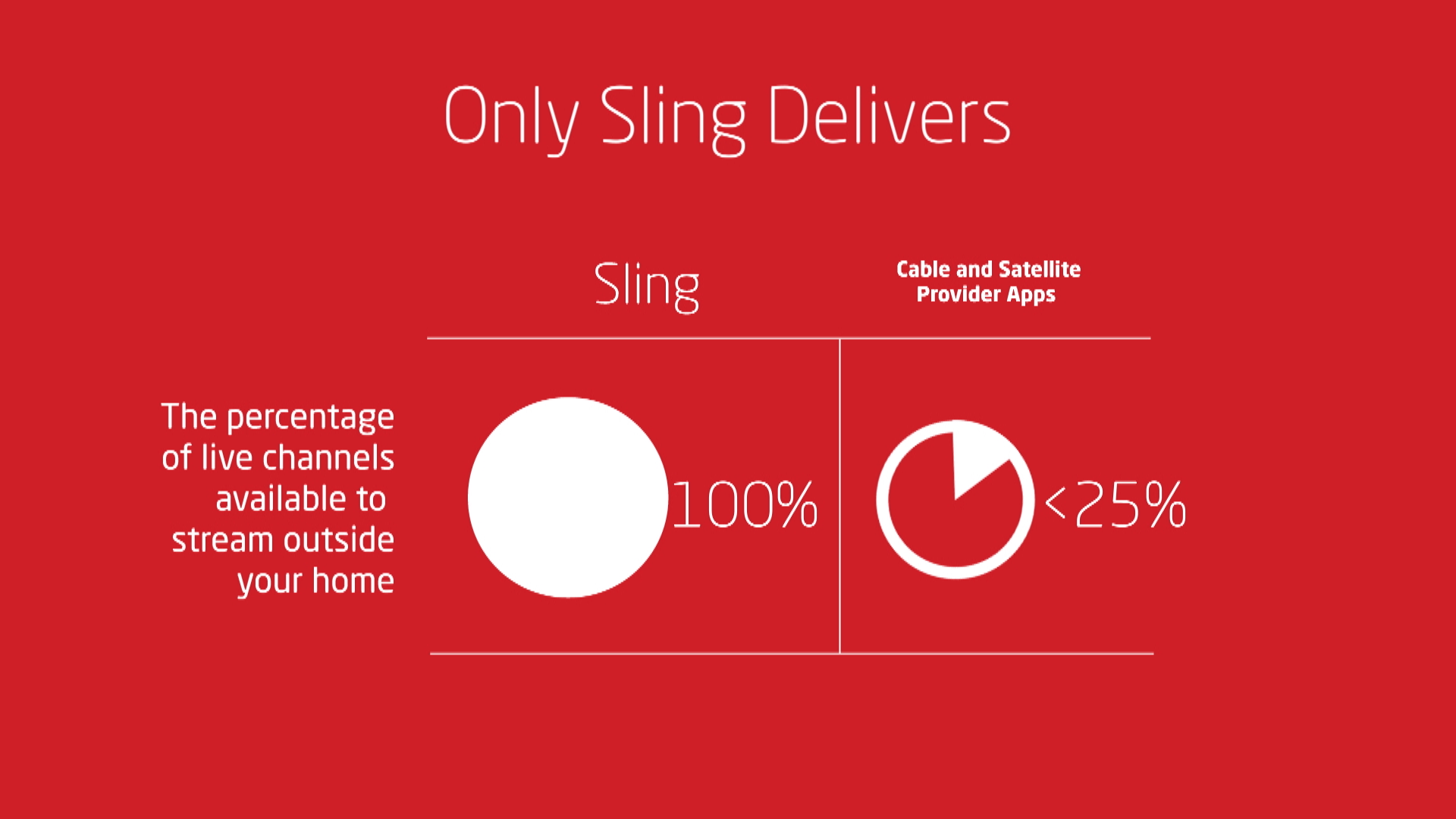 Only Sling Delivers

| | Sling | Cable and Satellite Provider Apps |
|---|---|---|
| The percentage of live channels available to stream outside your home | 100% | <25% |